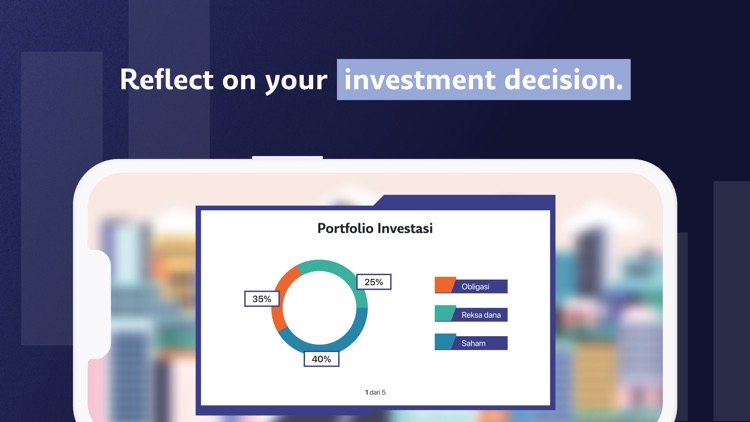 Reflect on your investment decision.

Portfolio Investasi

35%

25%

40%

Obligasi

Reksa dana

Saham

1 dari 5